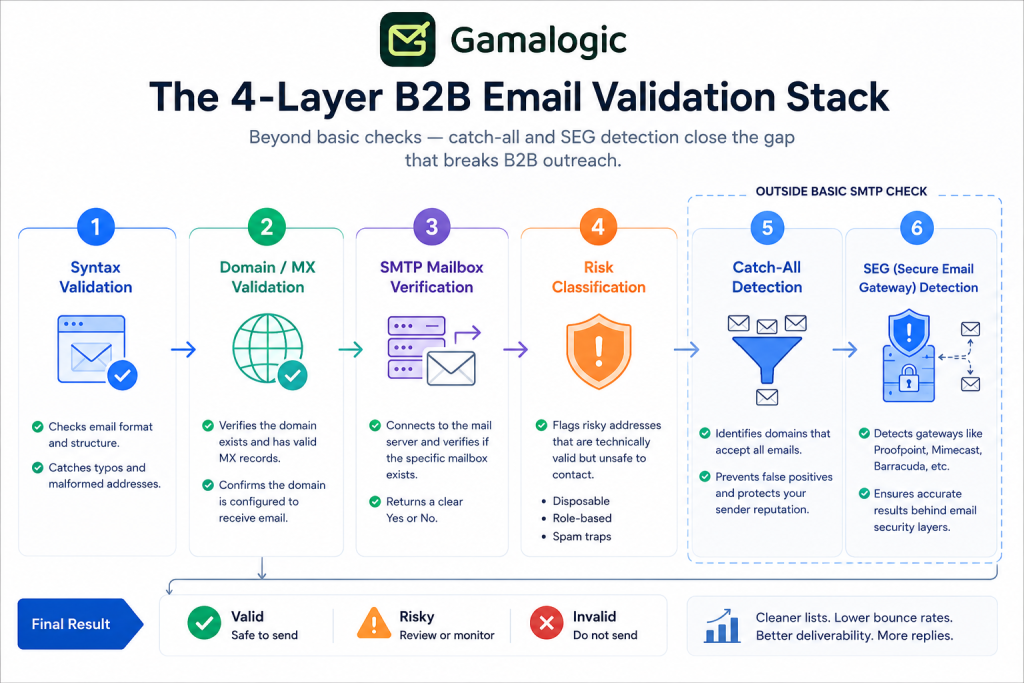 Gamalogic

The 4-Layer B2B Email Validation Stack

Beyond basic checks — catch-all and SEG detection close the gap that breaks B2B outreach.

OUTSIDE BASIC SMTP CHECK

1
Syntax Validation
Checks email format and structure.
Catches typos and malformed addresses.

2
Domain / MX Validation
Verifies the domain exists and has valid MX records.
Confirms the domain is configured to receive email.

3
SMTP Mailbox Verification
Connects to the mail server and verifies if the specific mailbox exists.
Returns a clear Yes or No.

4
Risk Classification
Flags risky addresses that are technically valid but unsafe to contact.
• Disposable
• Role-based
• Spam traps

5
Catch-All Detection
Identifies domains that accept all emails.
Prevents false positives and protects your sender reputation.

6
SEG (Secure Email Gateway) Detection
Detects gateways like Proofpoint, Mimecast, Barracuda, etc.
Ensures accurate results behind email security layers.

Final Result
Valid
Safe to send
Risky
Review or monitor
Invalid
Do not send

Cleaner lists. Lower bounce rates. Better deliverability. More replies.